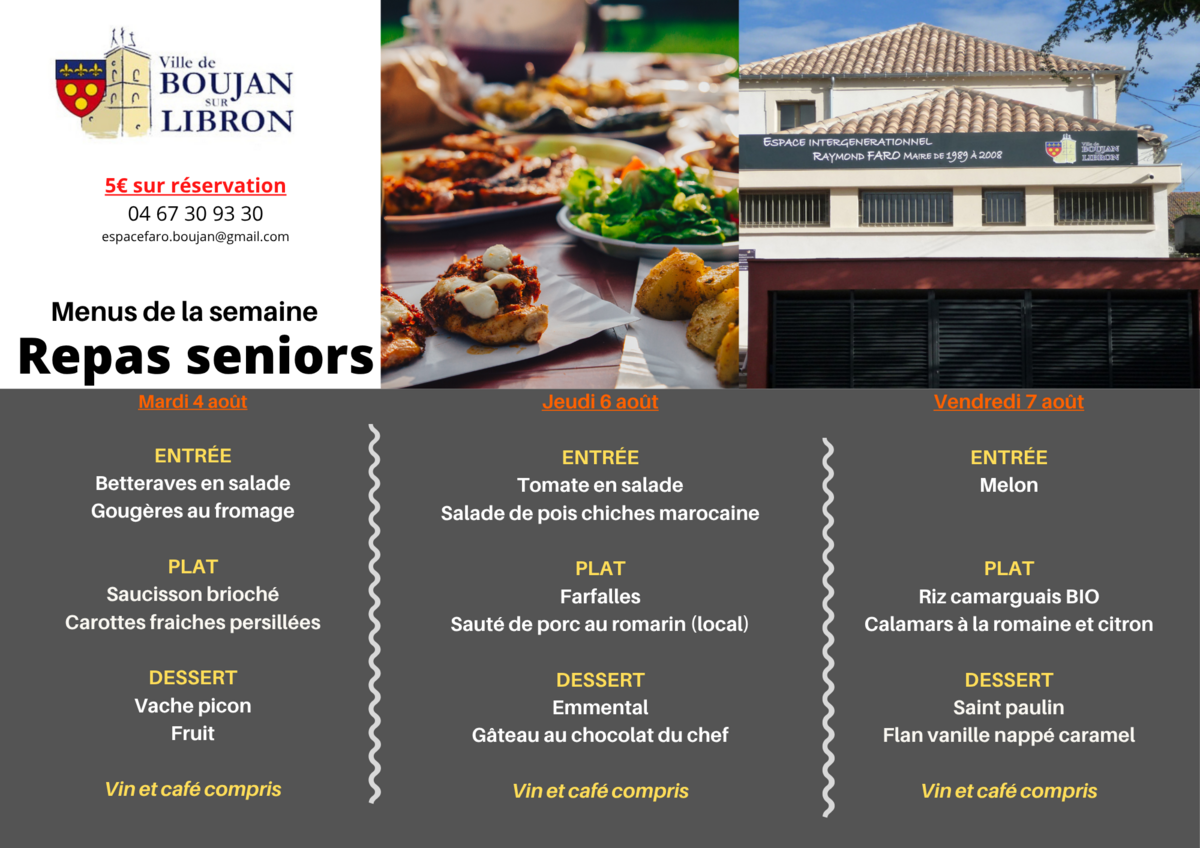 Ville de BOUJAN SUR LIBRON

5€ sur réservation
04 67 30 93 30
espacefaro.boujan@gmail.com

Menus de la semaine
Repas seniors

ESPACE INTERGENERATIONNEL RAYMOND FARO MAIRE DE 1989 À 2008
Ville de BOUJAN SUR LIBRON

Mardi 4 août

ENTRÉE
Betteraves en salade
Gougères au fromage

PLAT
Saucisson brioché
Carottes fraiches persillées

DESSERT
Vache picon
Fruit

Vin et café compris

Jeudi 6 août

ENTRÉE
Tomate en salade
Salade de pois chiches marocaine

PLAT
Farfalles
Sauté de porc au romarin (local)

DESSERT
Emmental
Gâteau au chocolat du chef

Vin et café compris

Vendredi 7 août

ENTRÉE
Melon

PLAT
Riz camarguais BIO
Calamars à la romaine et citron

DESSERT
Saint paulin
Flan vanille nappé caramel

Vin et café compris